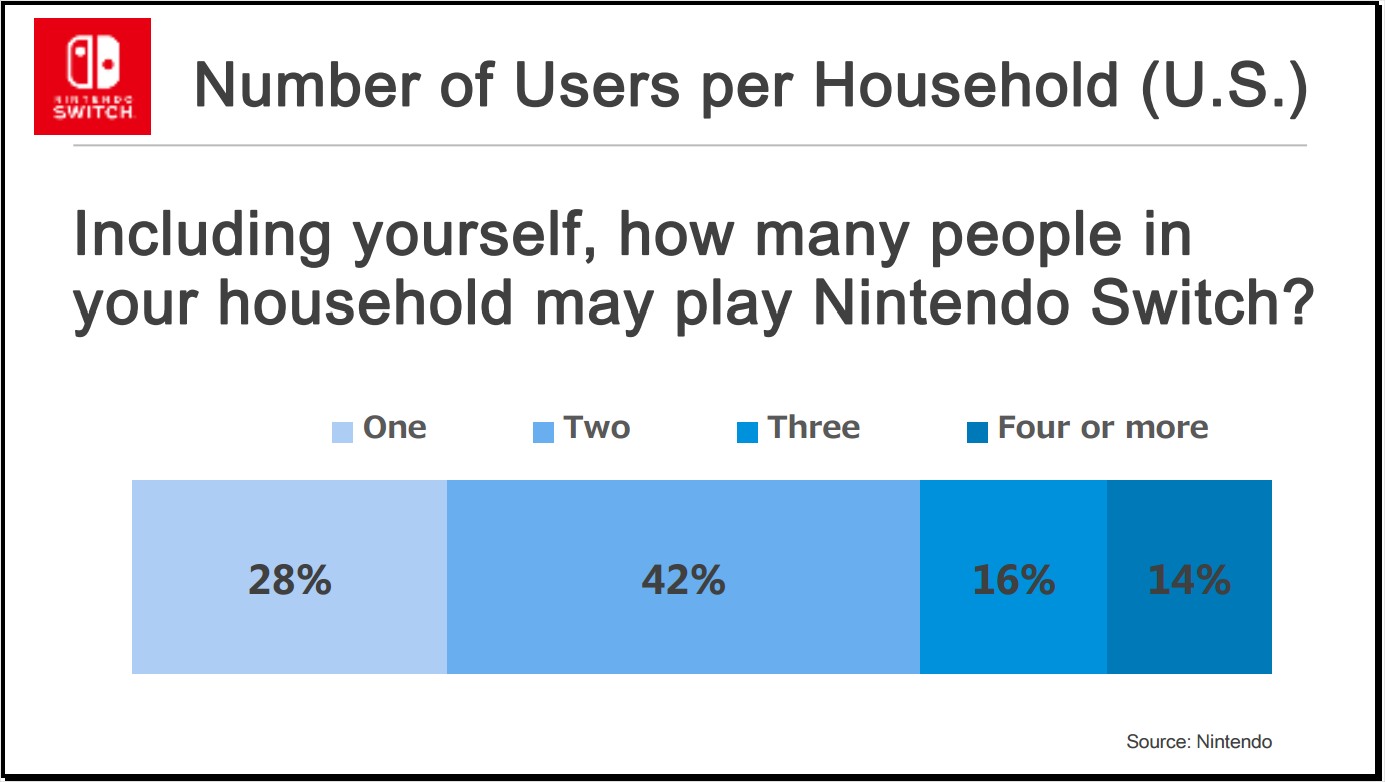 NINTENDO SWITCH

Number of Users per Household (U.S.)

Including yourself, how many people in your household may play Nintendo Switch?

One Two Three Four or more

28% 42% 16% 14%

Source: Nintendo